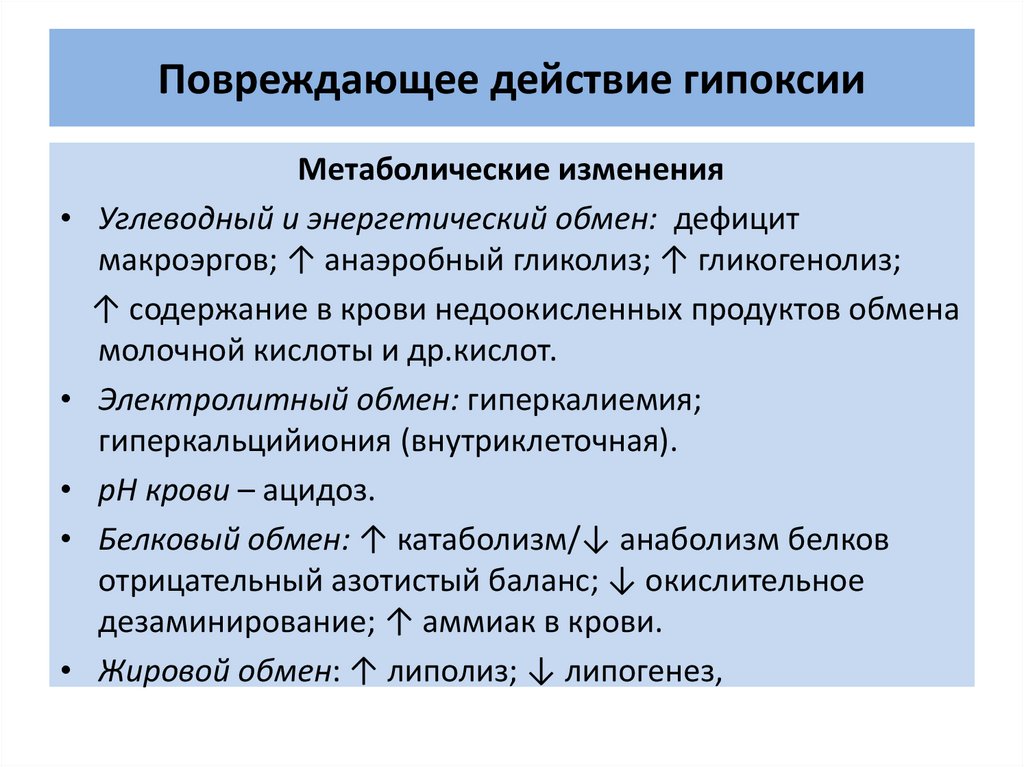 Повреждающее действие гипоксии

Метаболические изменения

• Углеводный и энергетический обмен: дефицит макроэргов; ↑ анаэробный гликолиз; ↑ гликогенолиз;

↑ содержание в крови недоокисленных продуктов обмена молочной кислоты и др.кислот.

• Электролитный обмен: гиперкалиемия; гиперкальцийиония (внутриклеточная).

• pH крови – ацидоз.

• Белковый обмен: ↑ катаболизм/↓ анаболизм белков отрицательный азотистый баланс; ↓ окислительное дезаминирование; ↑ аммиак в крови.

• Жировой обмен: ↑ липолиз; ↓ липогенез,